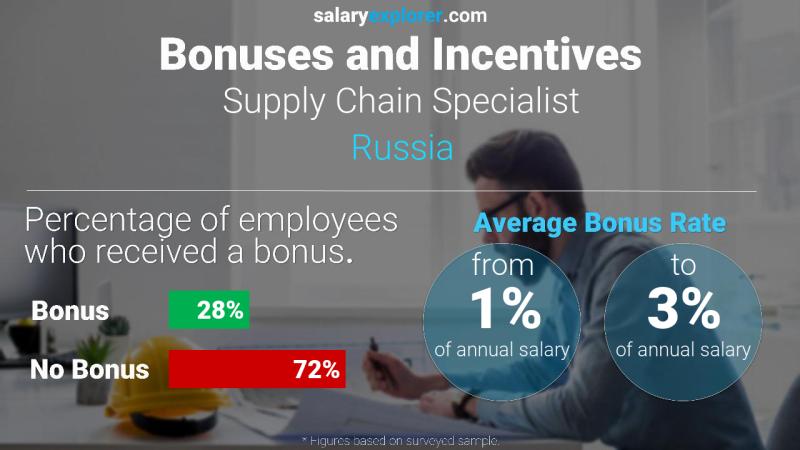 salaryexplorer.com

Bonuses and Incentives

Supply Chain Specialist

Russia

Percentage of employees who received a bonus.

Bonus 28%

No Bonus 72%

Average Bonus Rate

from 1% of annual salary

to 3% of annual salary

* Figures based on surveyed sample.